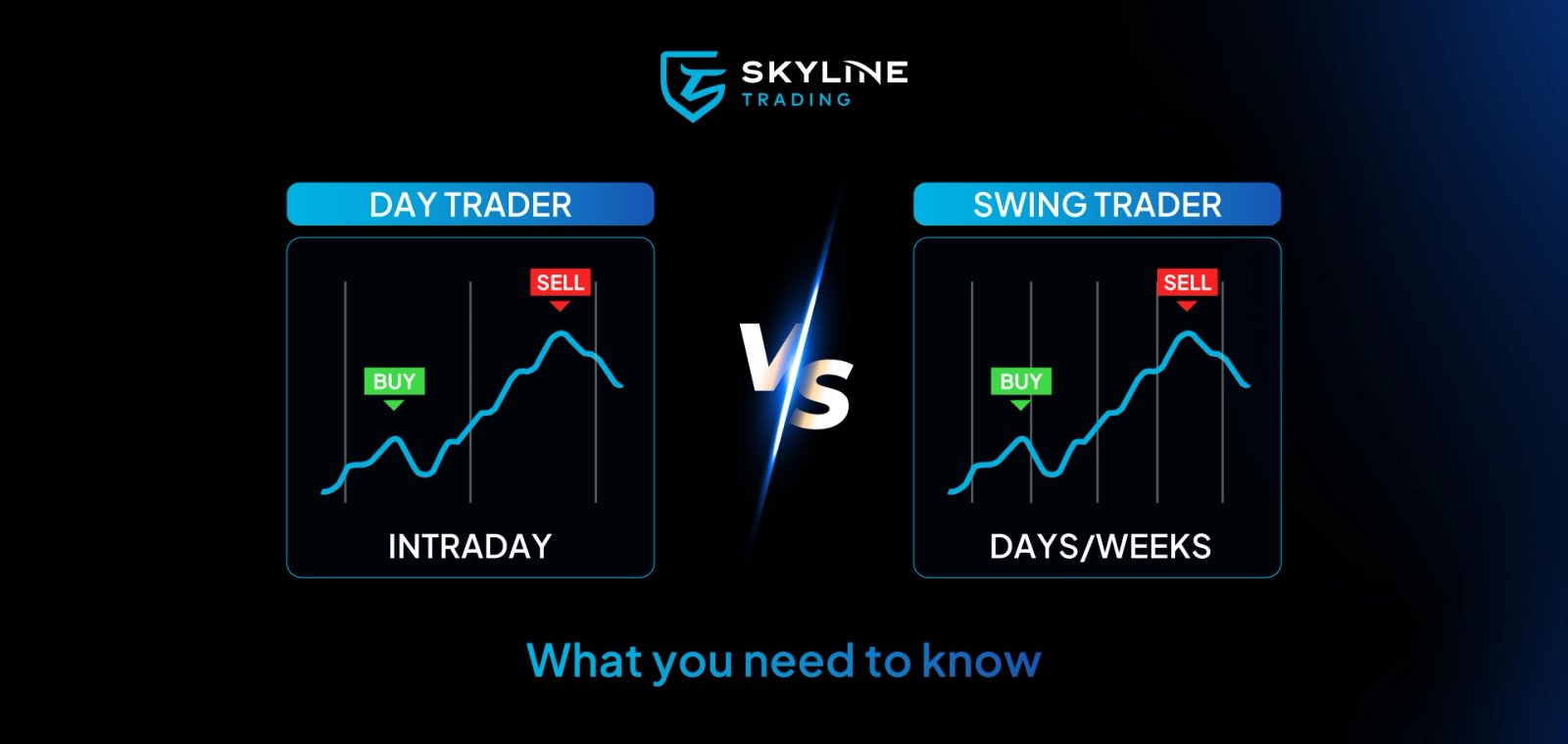 SKYLINE
TRADING

DAY TRADER

SELL

BUY

INTRADAY

VS

SWING TRADER

SELL

BUY

DAYS/WEEKS

What you need to know